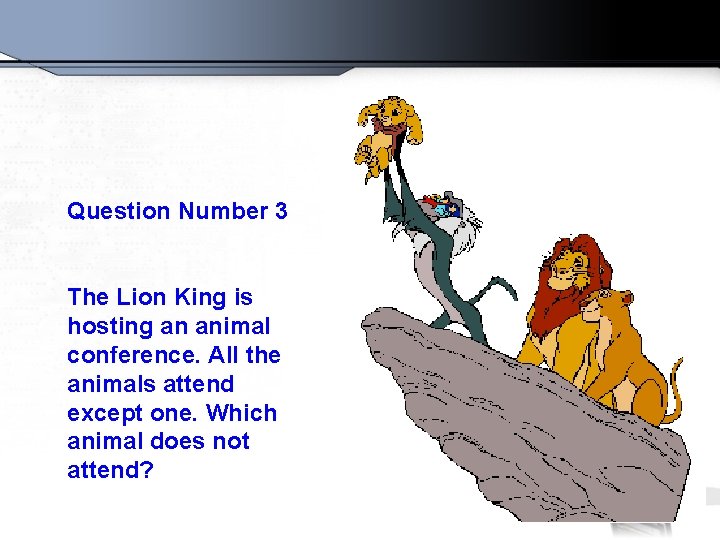 Question Number 3

The Lion King is hosting an animal conference. All the animals attend except one. Which animal does not attend?